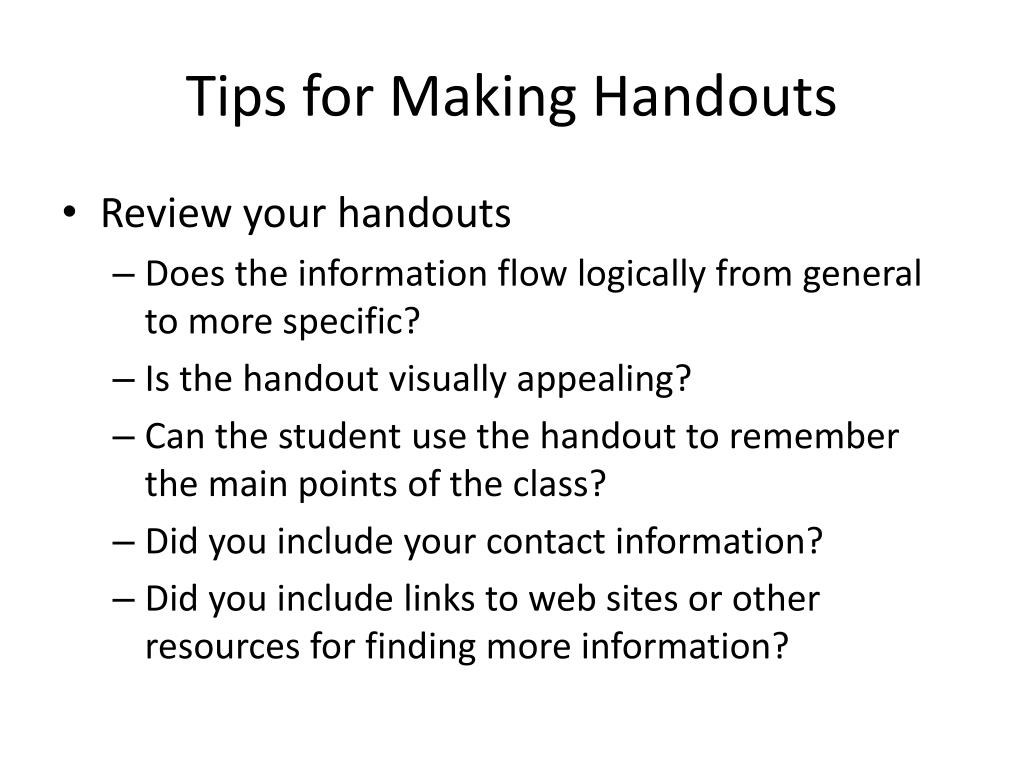 Tips for Making Handouts

• Review your handouts
– Does the information flow logically from general to more specific?
– Is the handout visually appealing?
– Can the student use the handout to remember the main points of the class?
– Did you include your contact information?
– Did you include links to web sites or other resources for finding more information?